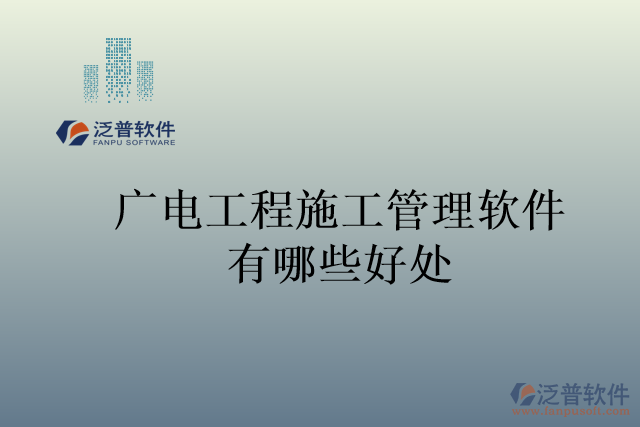 泛普软件
FANPU SOFTWARE

广电工程施工管理软件有哪些好处

泛普软件
www.fanpusoft.com